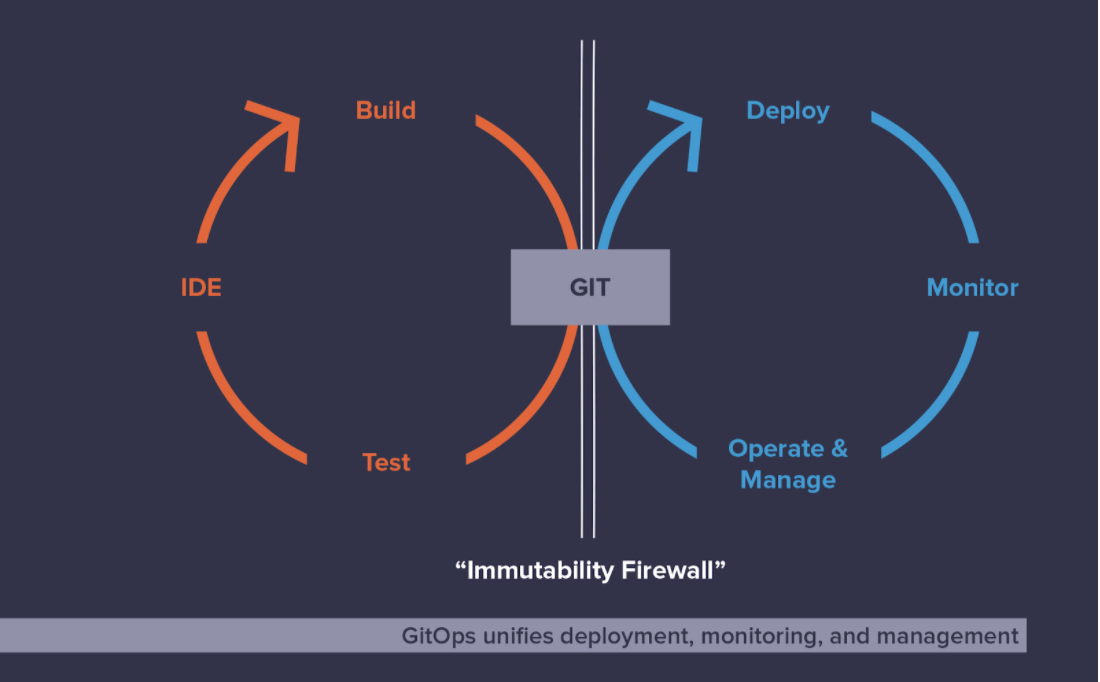 Build

IDE

Test

GIT

Deploy

Monitor

Operate & Manage

“Immutability Firewall”

GitOps unifies deployment, monitoring, and management